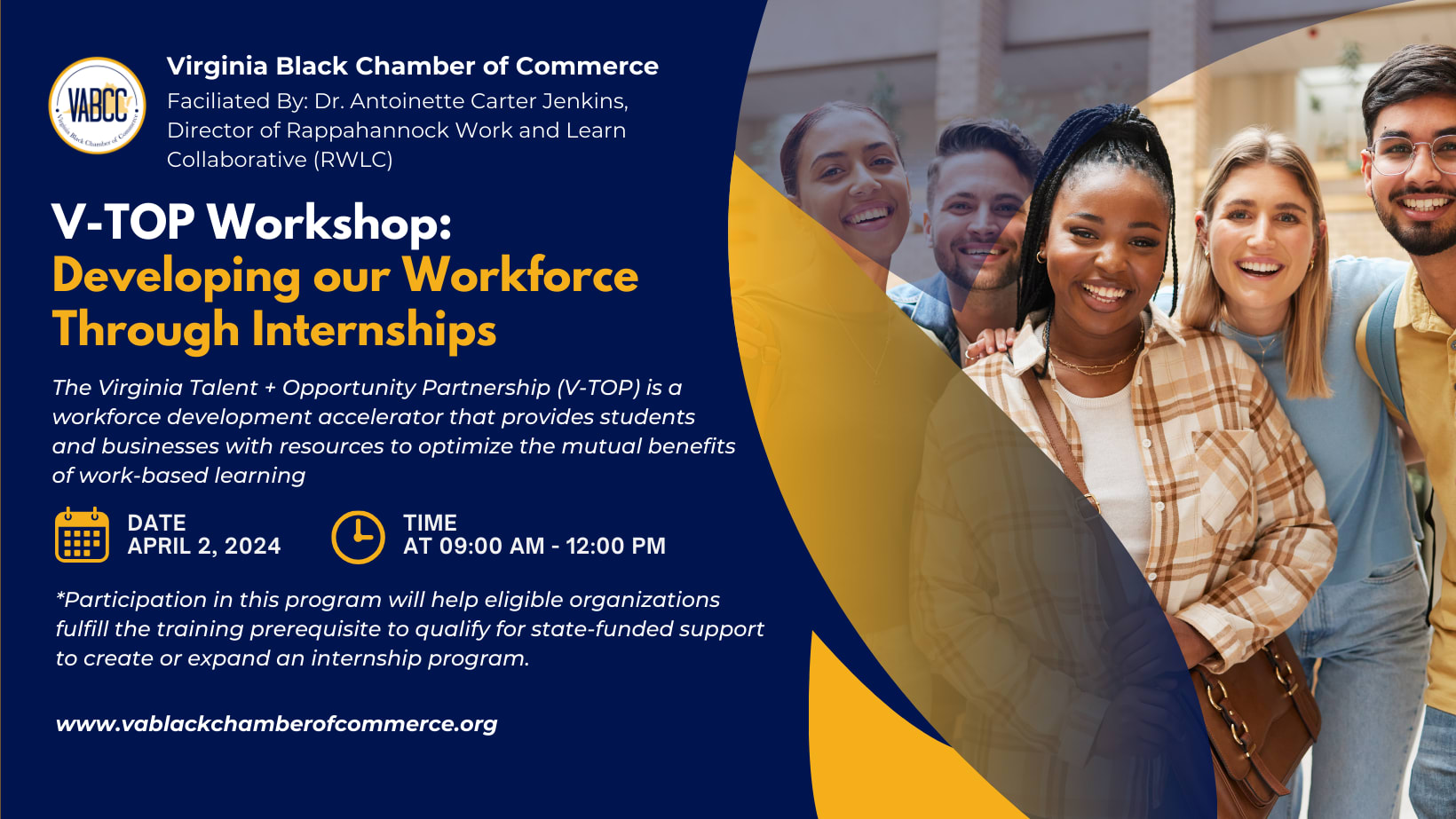 VABCC
Virginia Black Chamber of Commerce

Virginia Black Chamber of Commerce
Faciliated By: Dr. Antoinette Carter Jenkins, Director of Rappahannock Work and Learn Collaborative (RWLC)

V-TOP Workshop:
Developing our Workforce Through Internships

The Virginia Talent + Opportunity Partnership (V-TOP) is a workforce development accelerator that provides students and businesses with resources to optimize the mutual benefits of work-based learning

DATE
APRIL 2, 2024

TIME
AT 09:00 AM - 12:00 PM

*Participation in this program will help eligible organizations fulfill the training prerequisite to qualify for state-funded support to create or expand an internship program.

www.vablackchamberofcommerce.org